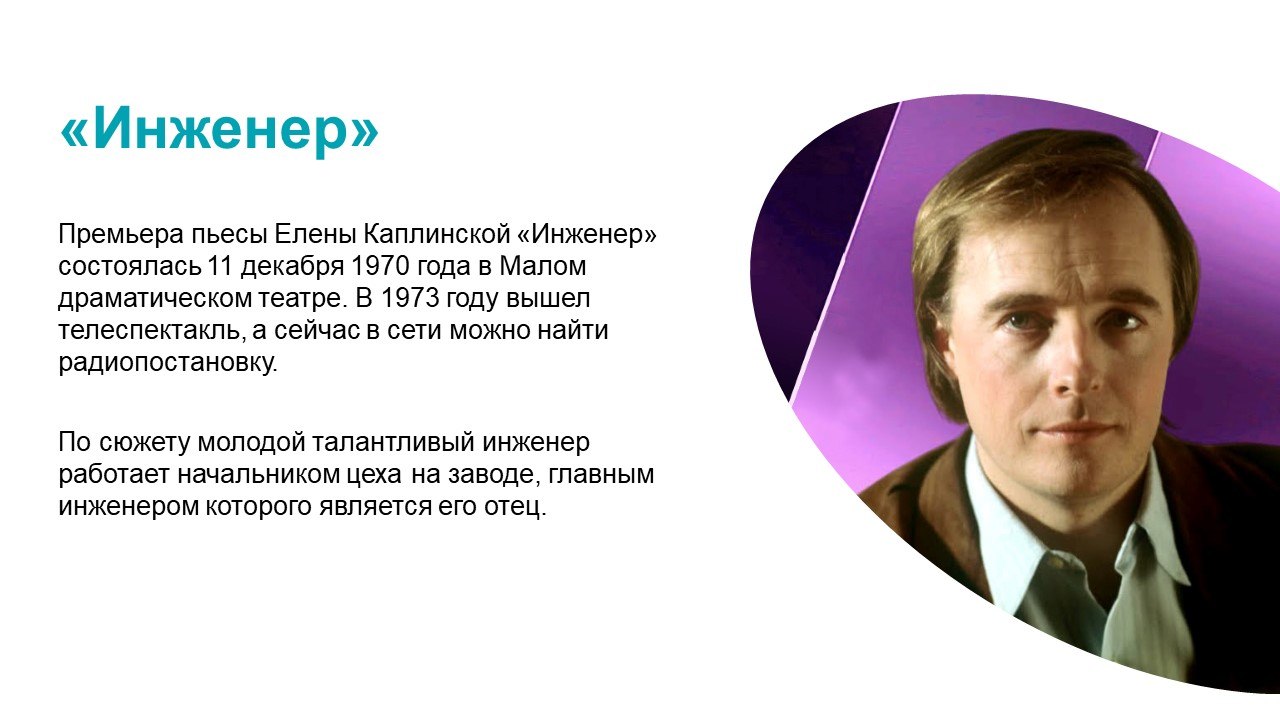 «Инженер»

Премьера пьесы Елены Каплинской «Инженер» состоялась 11 декабря 1970 года в Малом драматическом театре. В 1973 году вышел телеспектакль, а сейчас в сети можно найти радиопостановку.

По сюжету молодой талантливый инженер работает начальником цеха на заводе, главным инженером которого является его отец.